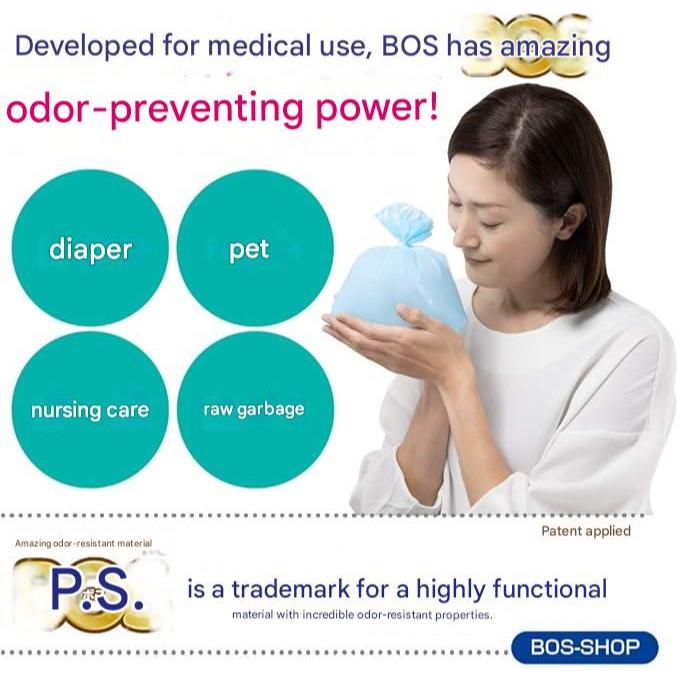 Developed for medical use, BOS has amazing

odor-preventing power!

diaper

pet

nursing care

raw garbage

Patent applied

Amazing odor-resistant material

P.S.

is a trademark for a highly functional

material with incredible odor-resistant properties.

BOS-SHOP